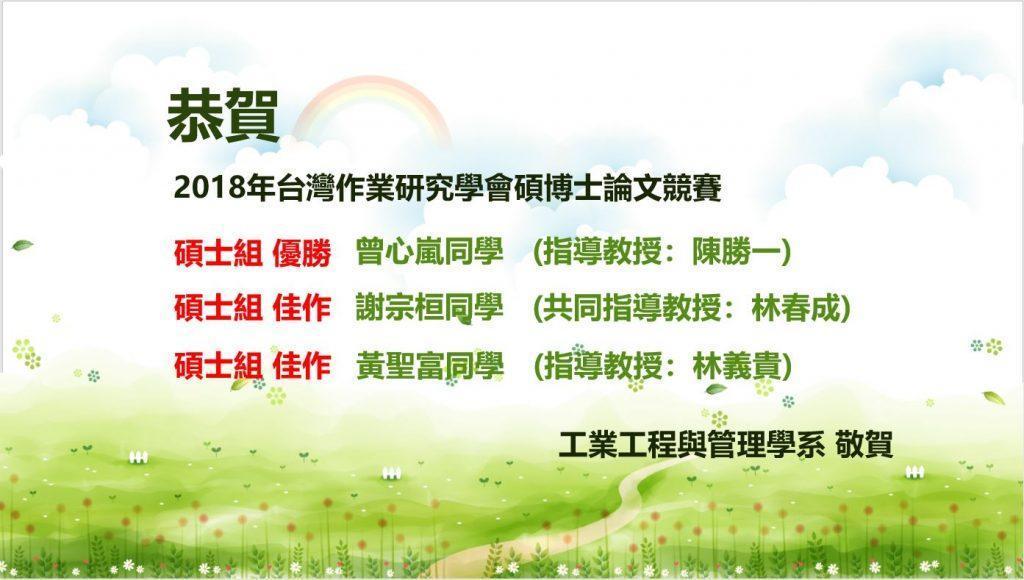 恭賀

2018年台灣作業研究學會碩博士論文競賽

碩士組 優勝 曾心嵐同學 (指導教授：陳勝一)

碩士組 佳作 謝宗桓同學 (共同指導教授：林春成)

碩士組 佳作 黃聖富同學 (指導教授：林義貴)

工業工程與管理學系 敬賀